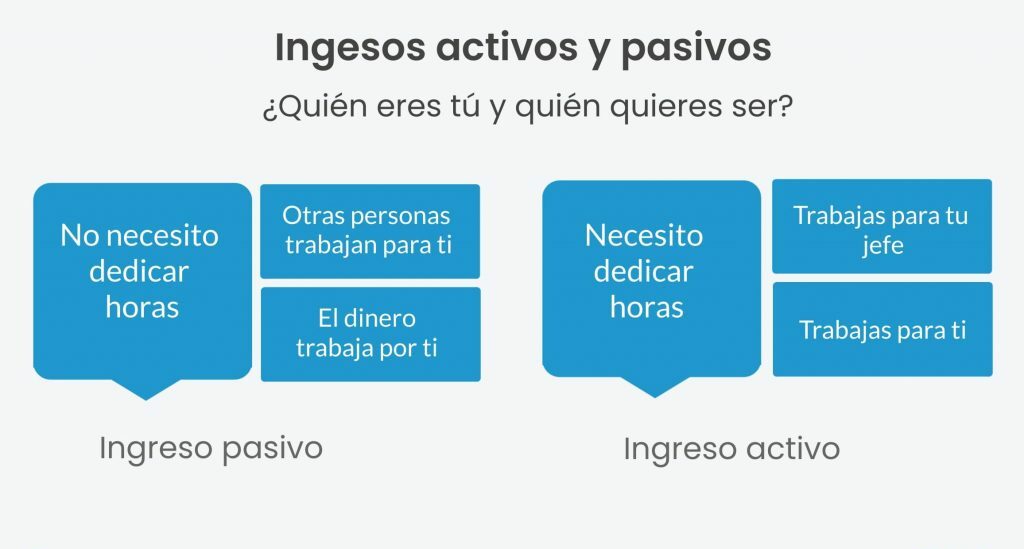 Ingesos activos y pasivos

¿Quién eres tú y quién quieres ser?

No necesito dedicar horas

Otras personas trabajan para ti

El dinero trabaja por ti

Ingreso pasivo

Necesito dedicar horas

Trabajas para tu jefe

Trabajas para ti

Ingreso activo